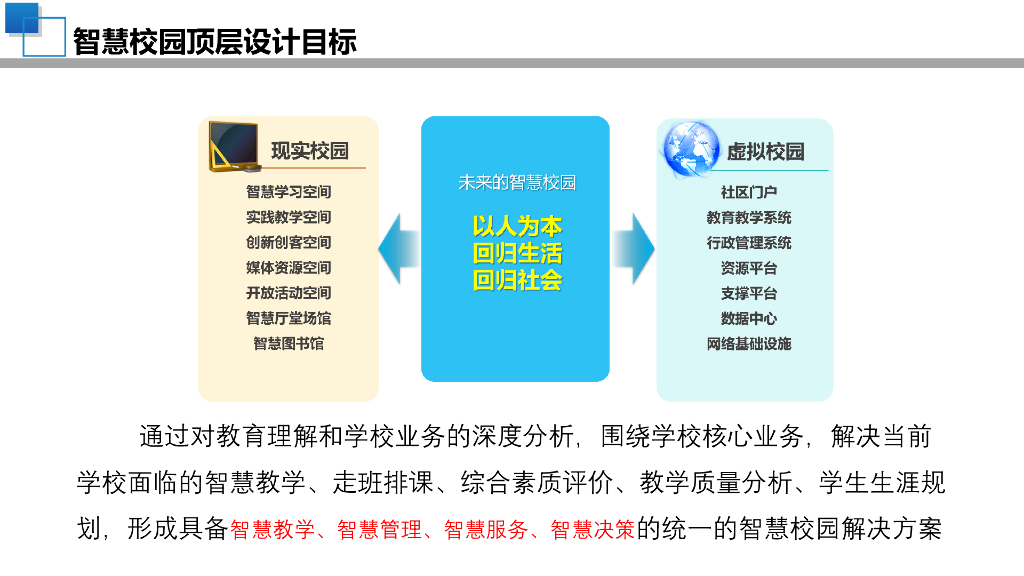 智慧校园顶层设计目标

现实校园
智慧学习空间
实践教学空间
创新创客空间
媒体资源空间
开放活动空间
智慧厅堂场馆
智慧图书馆

未来的智慧校园
以人为本
回归生活
回归社会

虚拟校园
社区门户
教育教学系统
行政管理系统
资源平台
支撑平台
数据中心
网络基础设施

通过对教育理解和学校业务的深度分析，围绕学校核心业务，解决当前学校面临的智慧教学、走班排课、综合素质评价、教学质量分析、学生生涯规划，形成具备智慧教学、智慧管理、智慧服务、智慧决策的统一的智慧校园解决方案